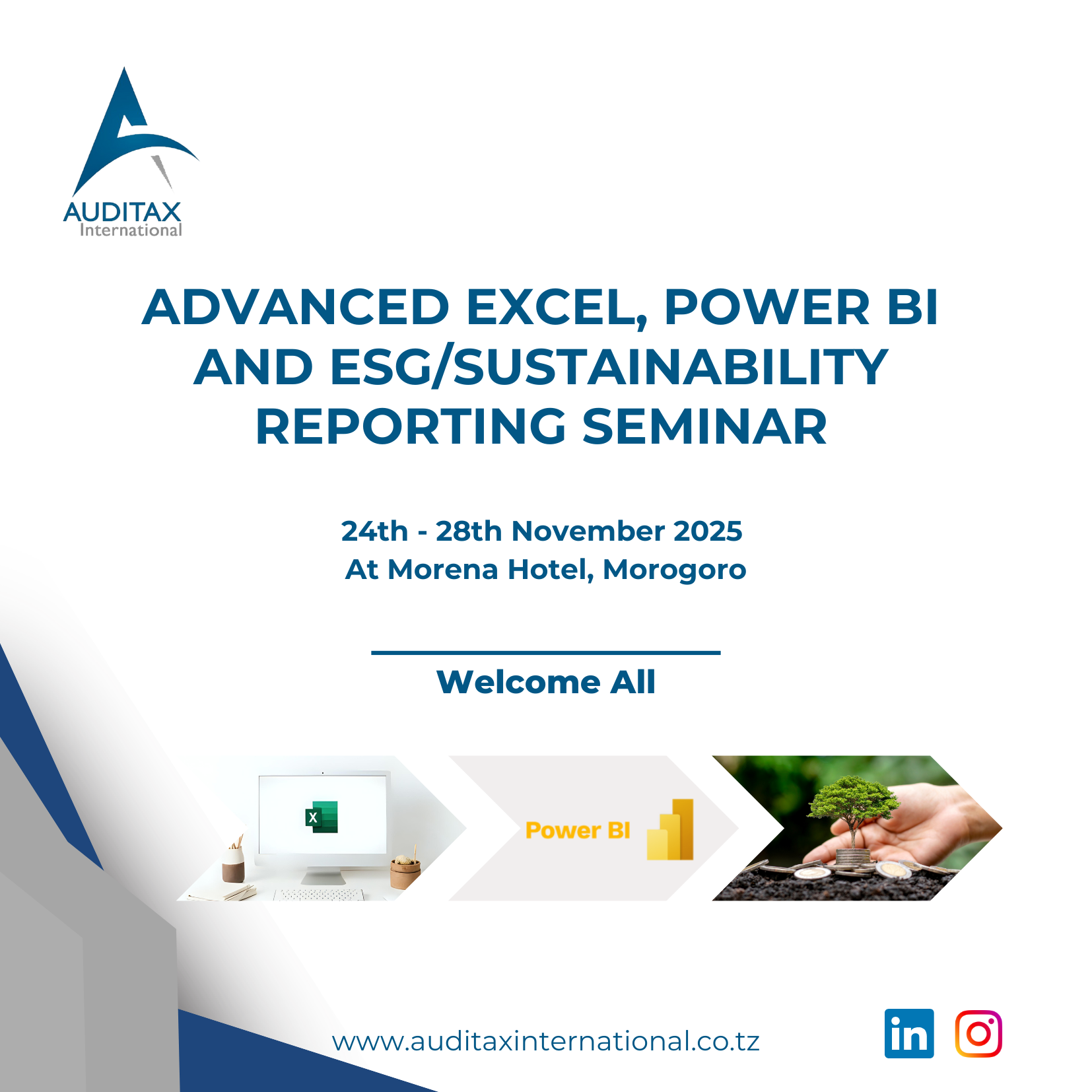 AUDITAX
International

ADVANCED EXCEL, POWER BI AND ESG/SUSTAINABILITY REPORTING SEMINAR

24th - 28th November 2025
At Morena Hotel, Morogoro

Welcome All

X

Power BI

www.auditaxinternational.co.tz

in